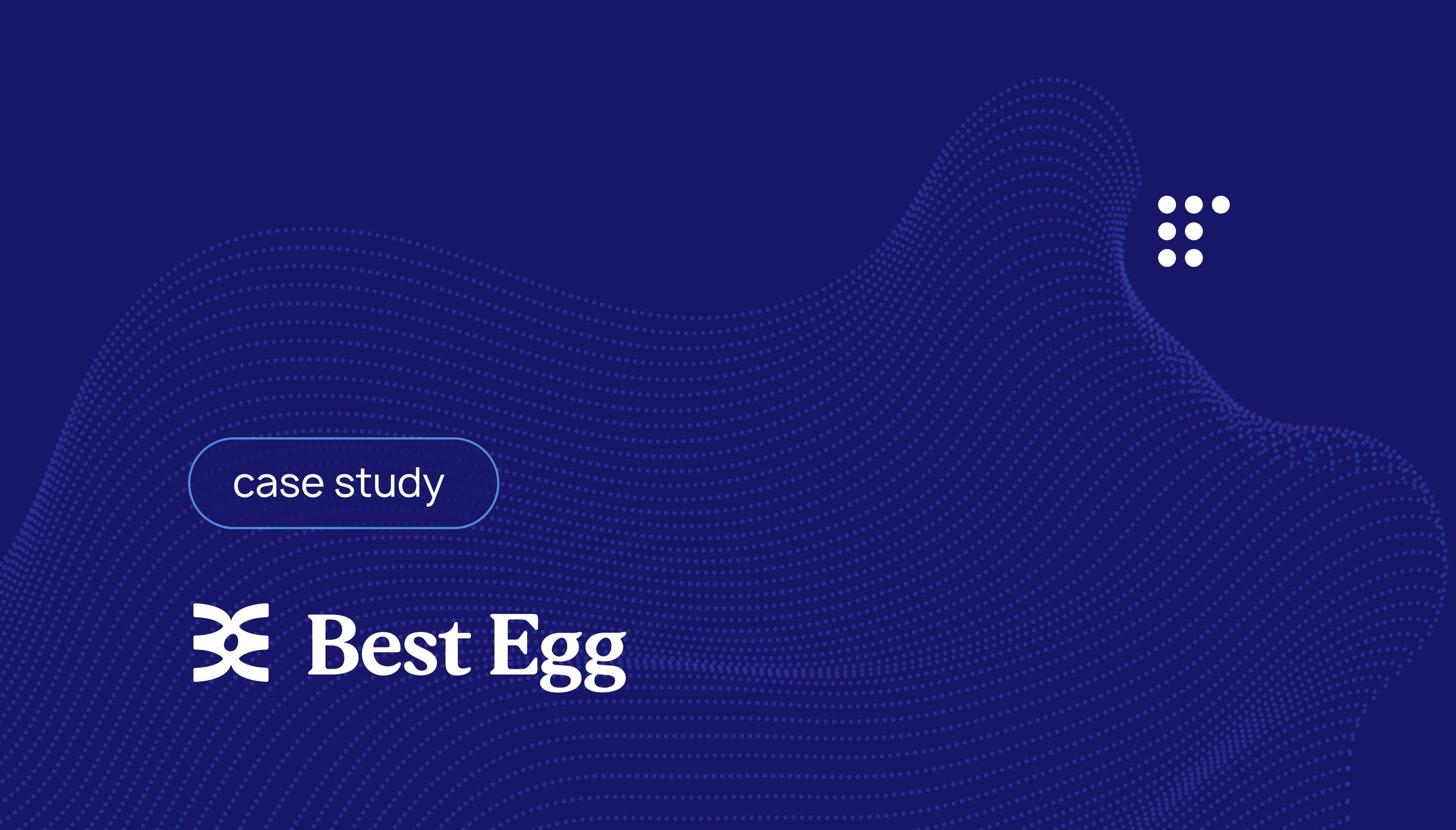 case study

Best Egg